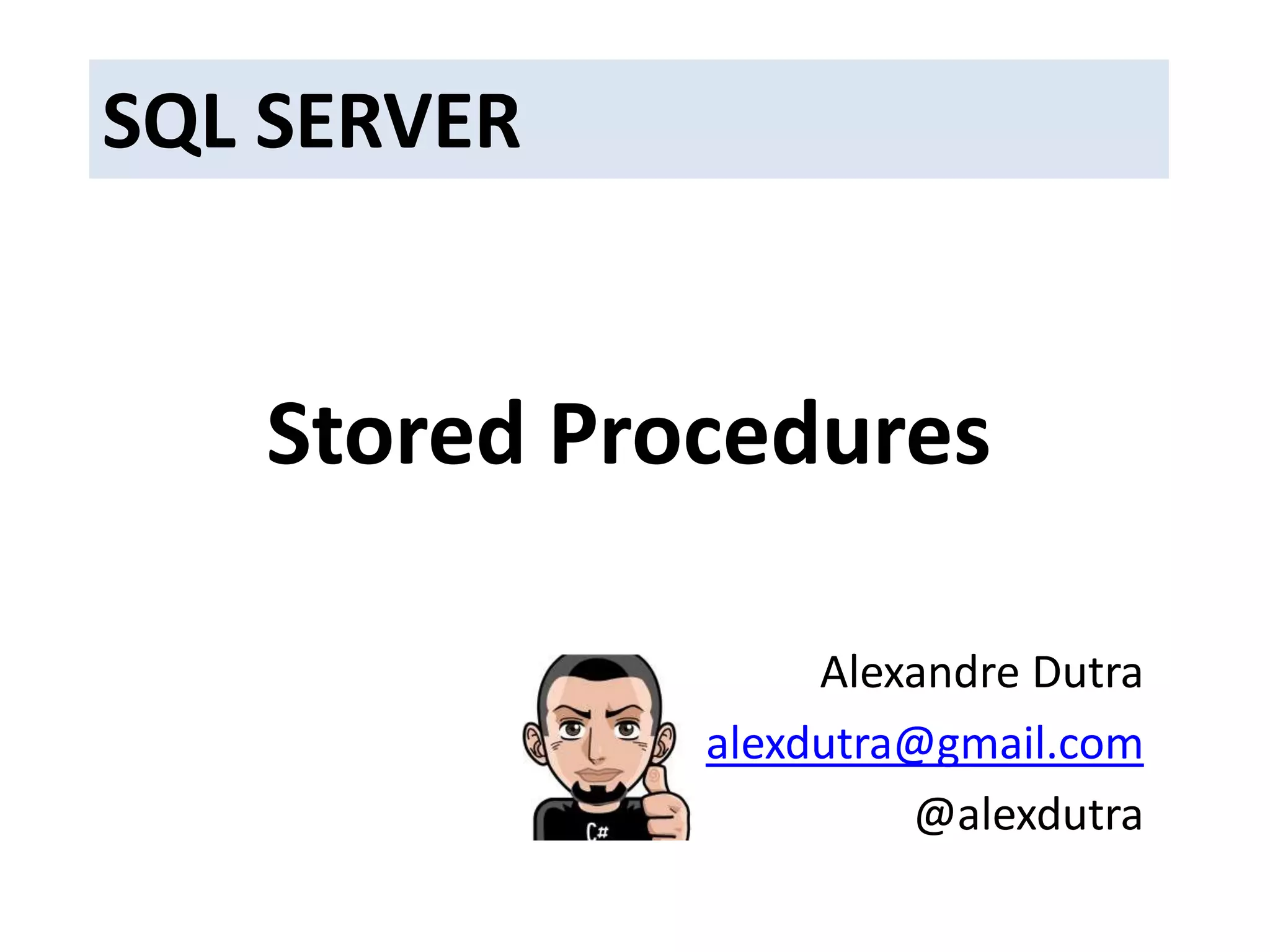 SQL SERVER

Stored Procedures

C#

Alexandre Dutra
alexdutra@gmail.com
@alexdutra